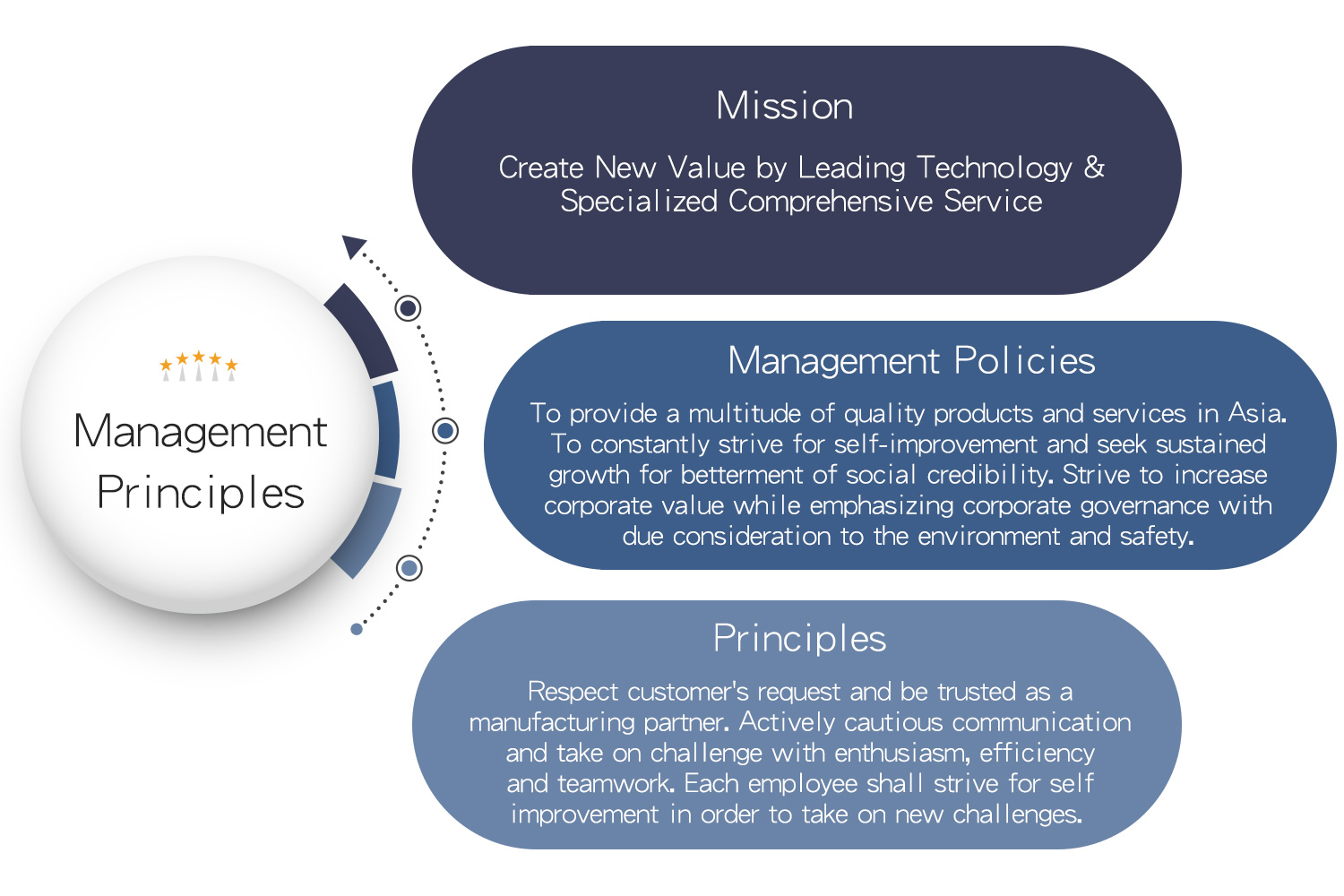 Management Principles

Mission

Create New Value by Leading Technology & Specialized Comprehensive Service

Management Policies

To provide a multitude of quality products and services in Asia. To constantly strive for self-improvement and seek sustained growth for betterment of social credibility. Strive to increase corporate value while emphasizing corporate governance with due consideration to the environment and safety.

Principles

Respect customer's request and be trusted as a manufacturing partner. Actively cautious communication and take on challenge with enthusiasm, efficiency and teamwork. Each employee shall strive for self improvement in order to take on new challenges.